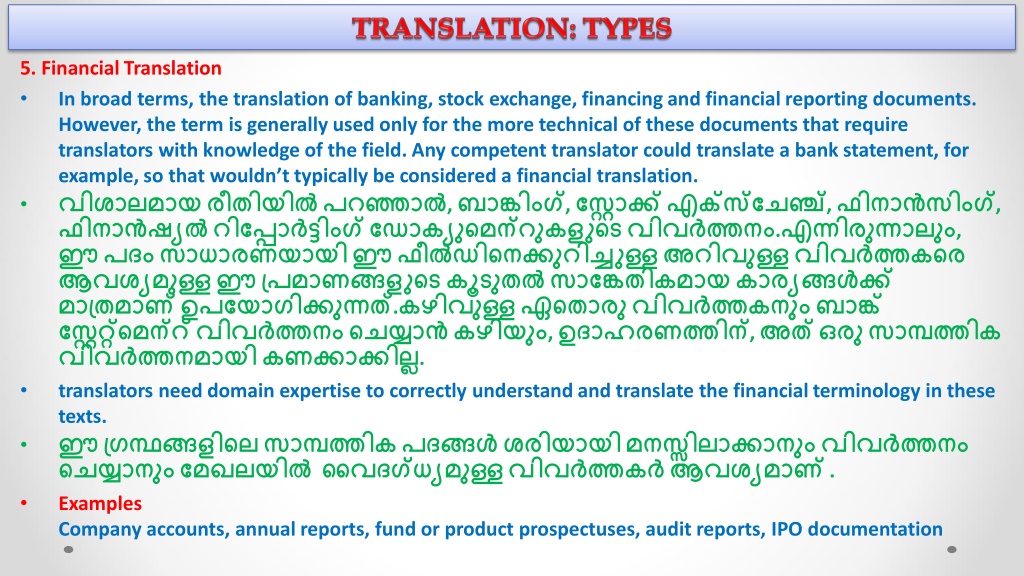 TRANSLATION: TYPES

5. Financial Translation

• In broad terms, the translation of banking, stock exchange, financing and financial reporting documents. However, the term is generally used only for the more technical of these documents that require translators with knowledge of the field. Any competent translator could translate a bank statement, for example, so that wouldn't typically be considered a financial translation.

• വിശാലമായ രീതിയിൽ പറഞ്ഞാൽ, ബാങ്കിംഗ്, സ്റ്റോക്ക് എക്സ്ചേഞ്ച്, ഫിനാൻസിംഗ്, ഫിനാൻഷ്യൽ റിപ്പോർട്ടിംഗ് ഡോക്യുമെന്റുകളുടെ വിവർത്തനം.എന്നിരുന്നാലും, ഈ പദം സാധാരണയായി ഈ ഫീൽഡിനെക്കുറിച്ചുള്ള അറിവുള്ള വിവർത്തകരെ ആവശ്യമുള്ള ഈ പ്രമാണങ്ങളുടെ കൂടുതൽ സാങ്കേതികമായ കാര്യങ്ങൾക്ക് മാത്രമാണ് ഉപയോഗിക്കുന്നത്.കഴിവുള്ള ഏതൊരു വിവർത്തകനും ബാങ്ക് സ്റ്റേറ്റ്മെന്റ് വിവർത്തനം ചെയ്യാൻ കഴിയും, ഉദാഹരണത്തിന്, അത് ഒരു സാമ്പത്തിക വിവർത്തനമായി കണക്കാക്കില്ല.

• translators need domain expertise to correctly understand and translate the financial terminology in these texts.

• ഈ ഗ്രന്ഥങ്ങളിലെ സാമ്പത്തിക പദങ്ങൾ ശരിയായി മനസ്സിലാക്കാനും വിവർത്തനം ചെയ്യാനും മേഖലയിൽ വൈദഗ്ധ്യമുള്ള വിവർത്തകർ ആവശ്യമാണ് .

• Examples
Company accounts, annual reports, fund or product prospectuses, audit reports, IPO documentation